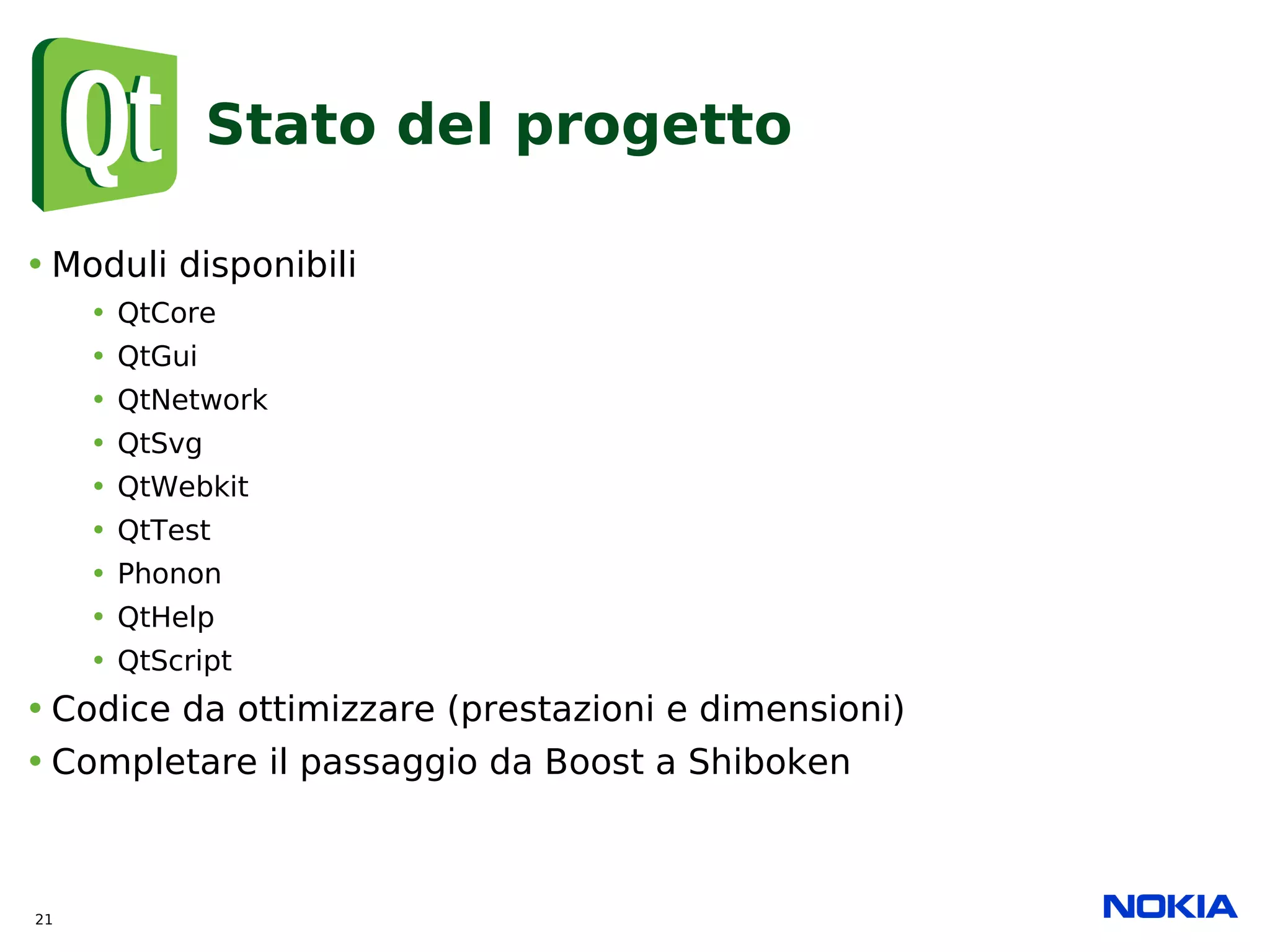 Qt

Stato del progetto

• Moduli disponibili
  • QtCore
  • QtGui
  • QtNetwork
  • QtSvg
  • QtWebkit
  • QtTest
  • Phonon
  • QtHelp
  • QtScript
• Codice da ottimizzare (prestazioni e dimensioni)
• Completare il passaggio da Boost a Shiboken

21

NOKIA